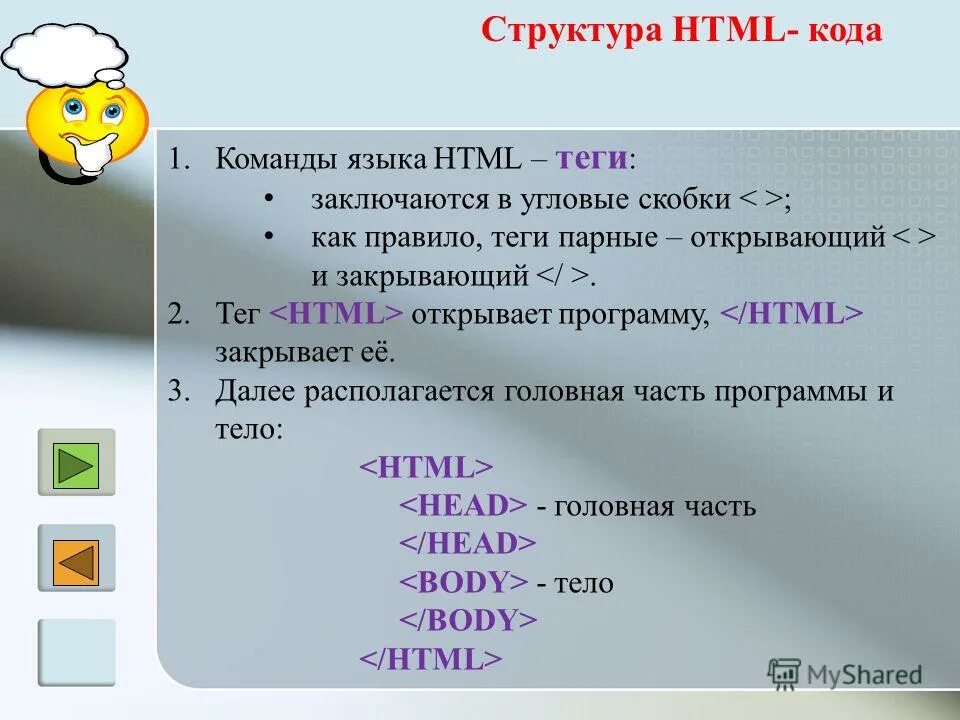 Структура HTML- кода

1. Команды языка HTML – теги:
 • заключаются в угловые скобки < >;
 • как правило, теги парные – открывающий < > и закрывающий </ >.
2. Тег <HTML> открывает программу, </HTML> закрывает её.
3. Далее располагается головная часть программы и тело:

<HTML>
<HEAD> - головная часть
</HEAD>
<BODY> - тело
</BODY>
</HTML>

MyShared